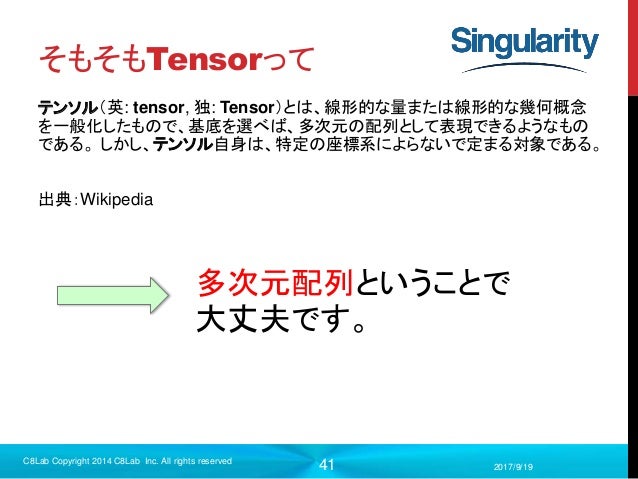 そもそもTensorって

Singularity

テンソル（英: tensor, 独: Tensor）とは、線形的な量または線形的な幾何概念を一般化したもので、基底を選べば、多次元の配列として表現できるようなものである。しかし、テンソル自身は、特定の座標系によらないで定まる対象である。

出典：Wikipedia

多次元配列ということで大丈夫です。

C8Lab Copyright 2014 C8Lab Inc. All rights reserved

41

2017/9/19